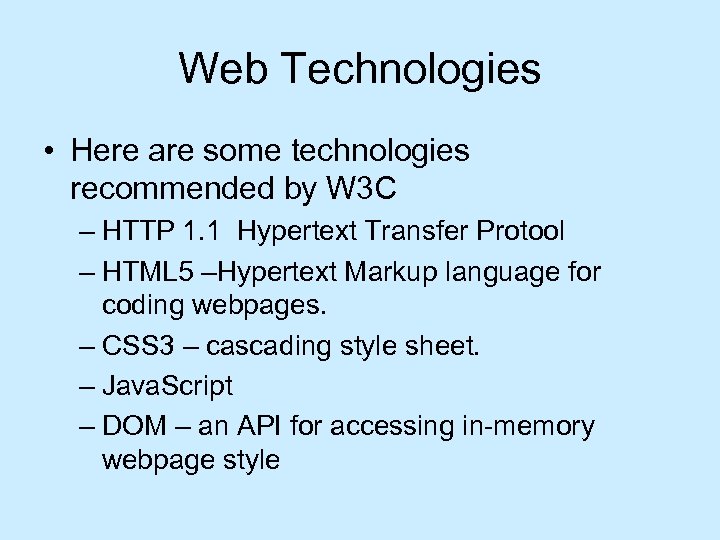 Web Technologies

• Here are some technologies recommended by W3C
– HTTP 1.1 Hypertext Transfer Protool
– HTML5 –Hypertext Markup language for coding webpages.
– CSS3 – cascading style sheet.
– JavaScript
– DOM – an API for accessing in-memory webpage style